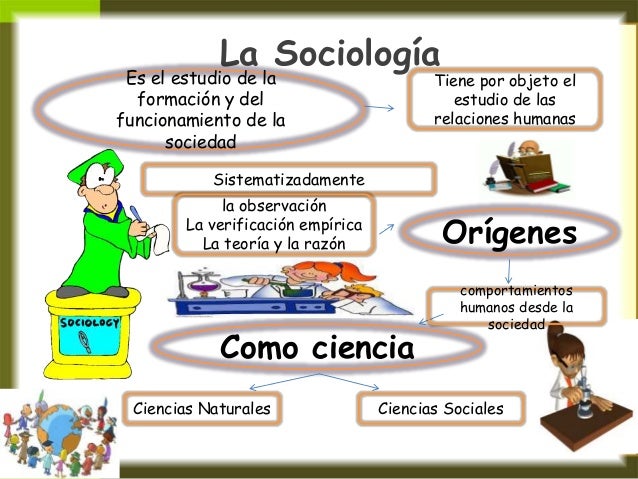 La Sociología

Es el estudio de la formación y del funcionamiento de la sociedad

Tiene por objeto el estudio de las relaciones humanas

Sistematizadamente

la observación
La verificación empírica
La teoría y la razón

Orígenes

comportamientos humanos desde la sociedad

SOCIOLOGY

Como ciencia

Ciencias Naturales

Ciencias Sociales